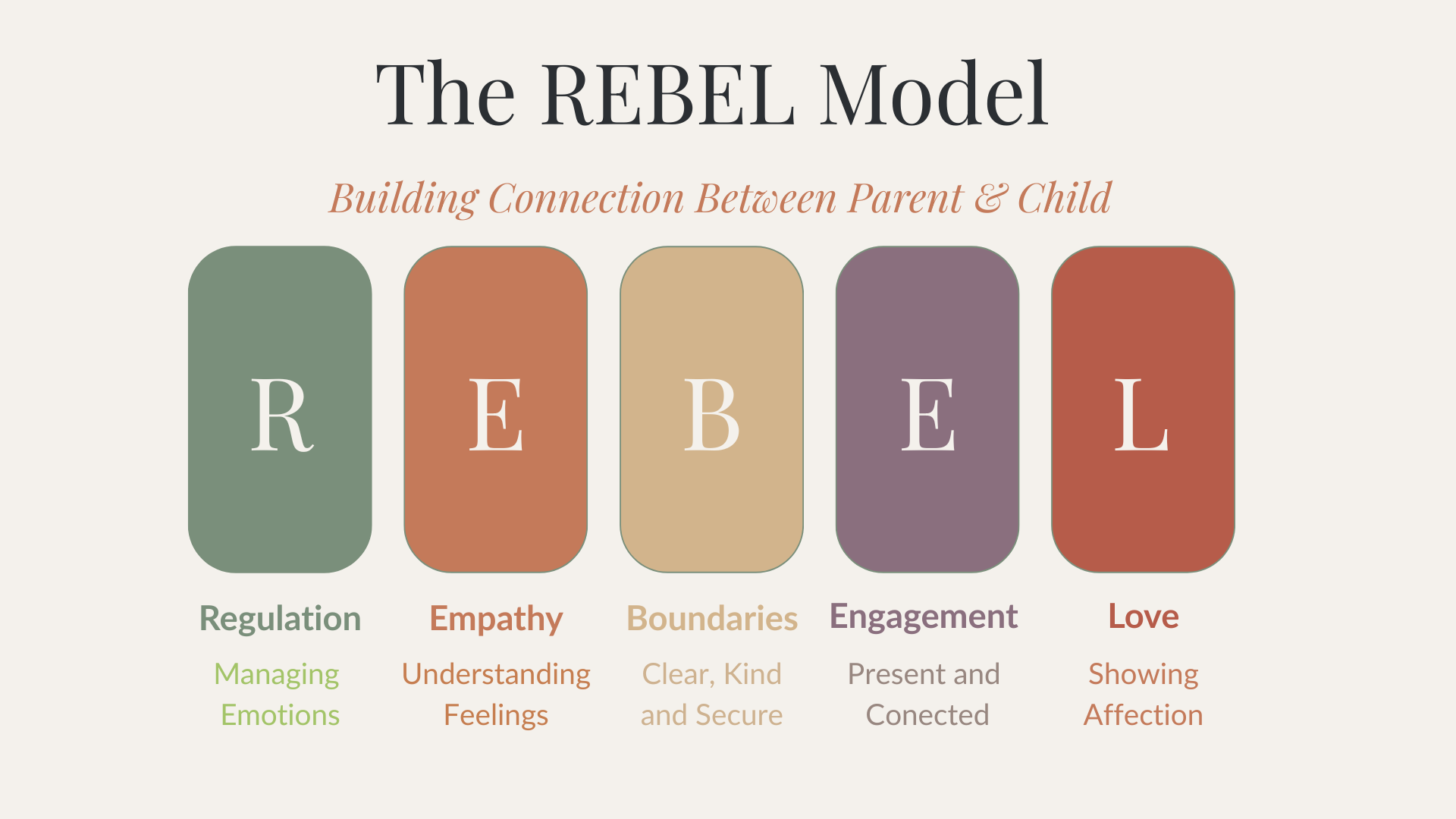 The REBEL Model

Building Connection Between Parent & Child

R

E

B

E

L

Regulation

Managing Emotions

Empathy

Understanding Feelings

Boundaries

Clear, Kind and Secure

Engagement

Present and Conected

Love

Showing Affection